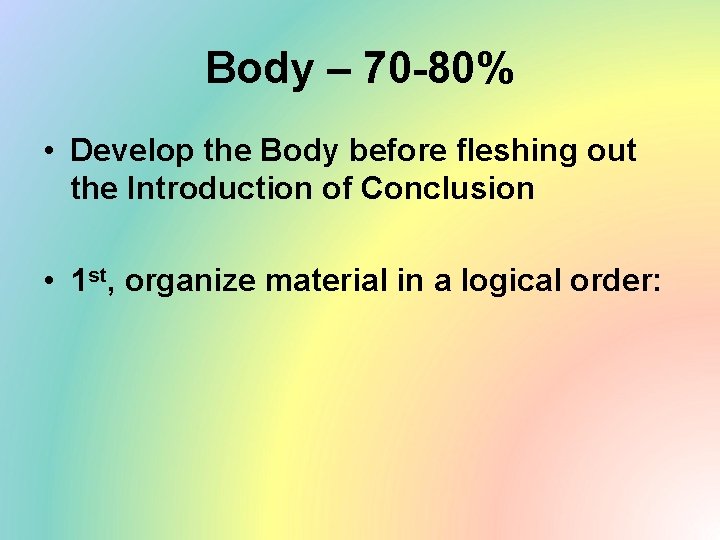 Body – 70-80%

• Develop the Body before fleshing out the Introduction of Conclusion

• 1st, organize material in a logical order: